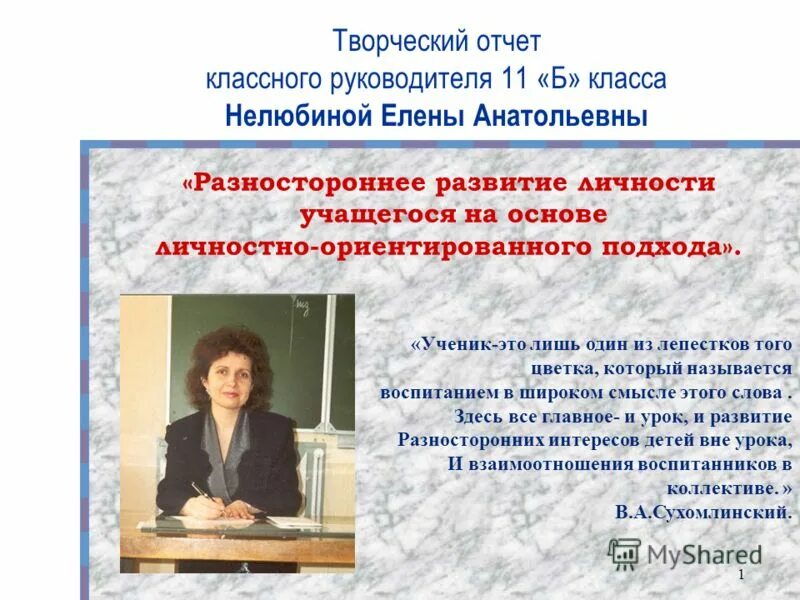 Творческий отчет
классного руководителя 11 «Б» класса
Нелюбиной Елены Анатольевны

«Разностороннее развитие личности учащегося на основе личностно-ориентированного подхода».

«Ученик-это лишь один из лепестков того цветка, который называется воспитанием в широком смысле этого слова . Здесь все главное- и урок, и развитие Разносторонних интересов детей вне урока, И взаимоотношения воспитанников в коллективе. »
В.А.Сухомлинский.

MyShared

1